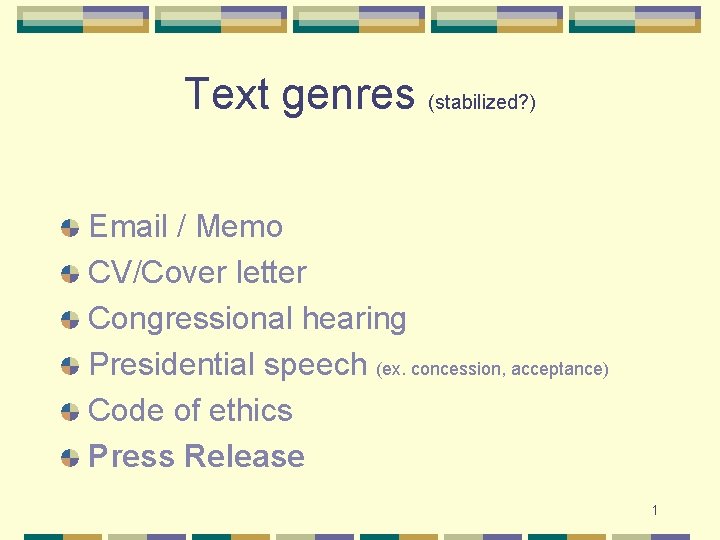 Text genres (stabilized?)

Email / Memo
CV/Cover letter
Congressional hearing
Presidential speech (ex. concession, acceptance)
Code of ethics
Press Release

1